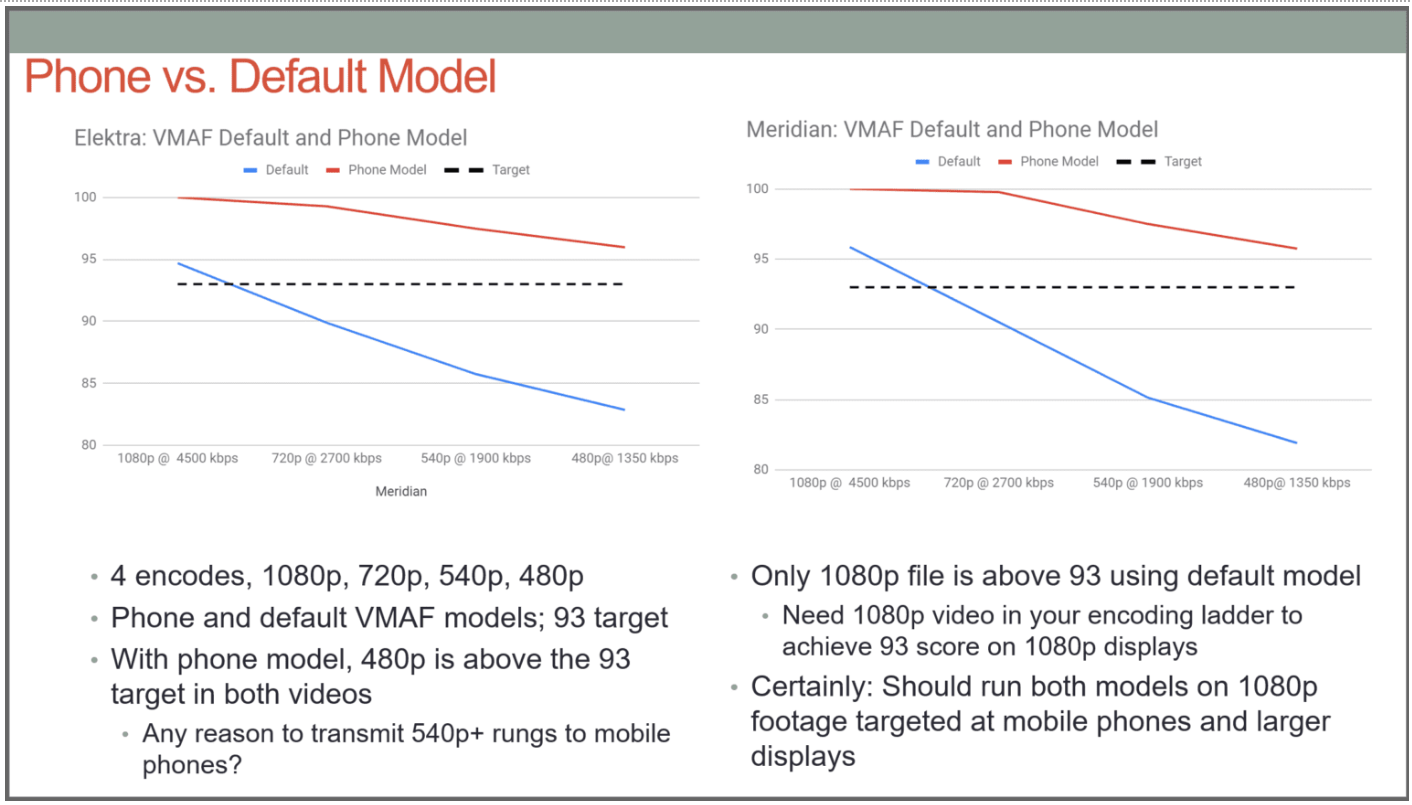 Phone vs. Default Model

Elektra: VMAF Default and Phone Model

Default Phone Model Target

100
95
90
85
80

1080p @ 4500 kbps 720p @ 2700 kbps 540p @ 1900 kbps 480p@ 1350 kbps

Meridian

Meridian: VMAF Default and Phone Model

Default Phone Model Target

100
95
90
85
80

1080p @ 4500 kbps 720p @ 2700 kbps 540p @ 1900 kbps 480p@ 1350 kbps

• 4 encodes, 1080p, 720p, 540p, 480p
• Phone and default VMAF models; 93 target
• With phone model, 480p is above the 93 target in both videos
  • Any reason to transmit 540p+ rungs to mobile phones?

• Only 1080p file is above 93 using default model
  • Need 1080p video in your encoding ladder to achieve 93 score on 1080p displays
• Certainly: Should run both models on 1080p footage targeted at mobile phones and larger displays